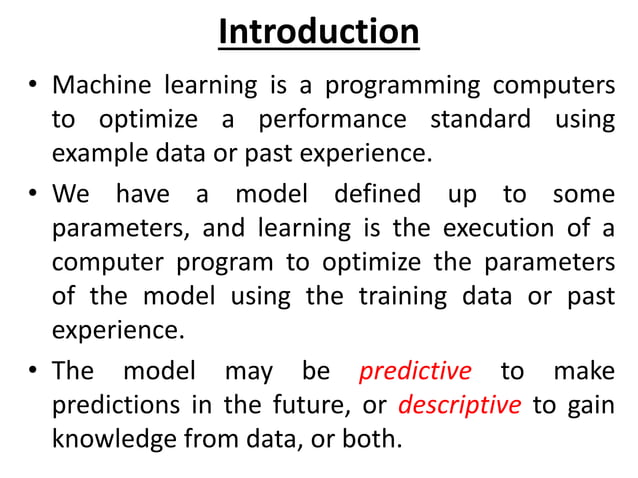 Introduction

• Machine learning is a programming computers to optimize a performance standard using example data or past experience.

• We have a model defined up to some parameters, and learning is the execution of a computer program to optimize the parameters of the model using the training data or past experience.

• The model may be predictive to make predictions in the future, or descriptive to gain knowledge from data, or both.